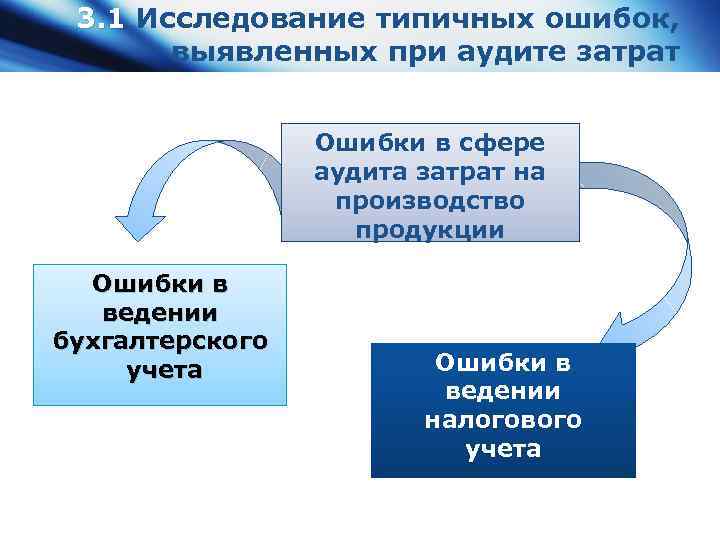 3.1 Исследование типичных ошибок, выявленных при аудите затрат

Ошибки в сфере аудита затрат на производство продукции

Ошибки в ведении бухгалтерского учета

Ошибки в ведении налогового учета